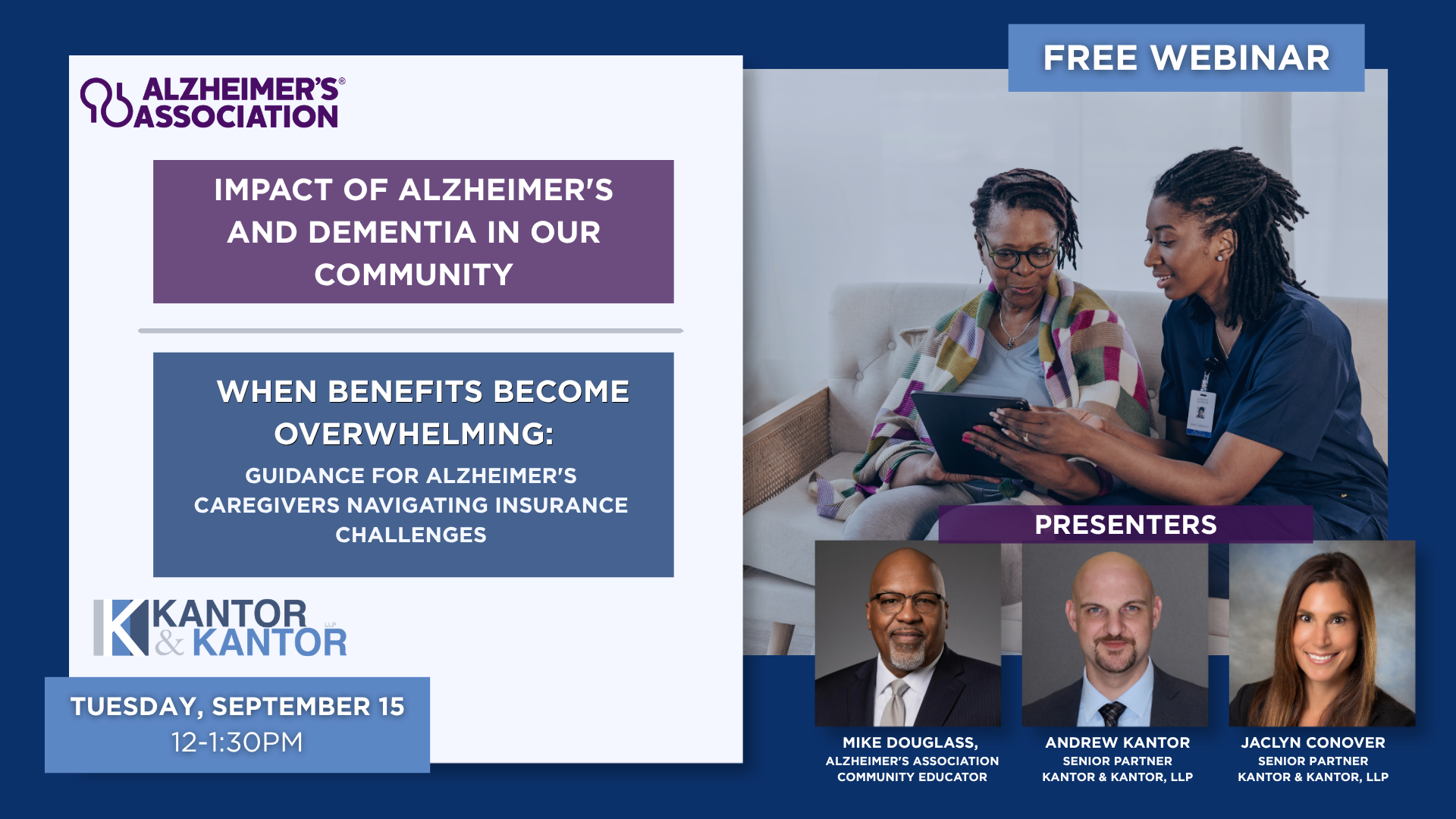 ALZHEIMER'S® ASSOCIATION

IMPACT OF ALZHEIMER'S AND DEMENTIA IN OUR COMMUNITY

WHEN BENEFITS BECOME OVERWHELMING:

GUIDANCE FOR ALZHEIMER'S CAREGIVERS NAVIGATING INSURANCE CHALLENGES

KANTOR & KANTOR LLP

TUESDAY, SEPTEMBER 15
12-1:30PM

FREE WEBINAR

PRESENTERS

MIKE DOUGLASS,
ALZHEIMER'S ASSOCIATION COMMUNITY EDUCATOR

ANDREW KANTOR
SENIOR PARTNER
KANTOR & KANTOR, LLP

JACLYN CONOVER
SENIOR PARTNER
KANTOR & KANTOR, LLP